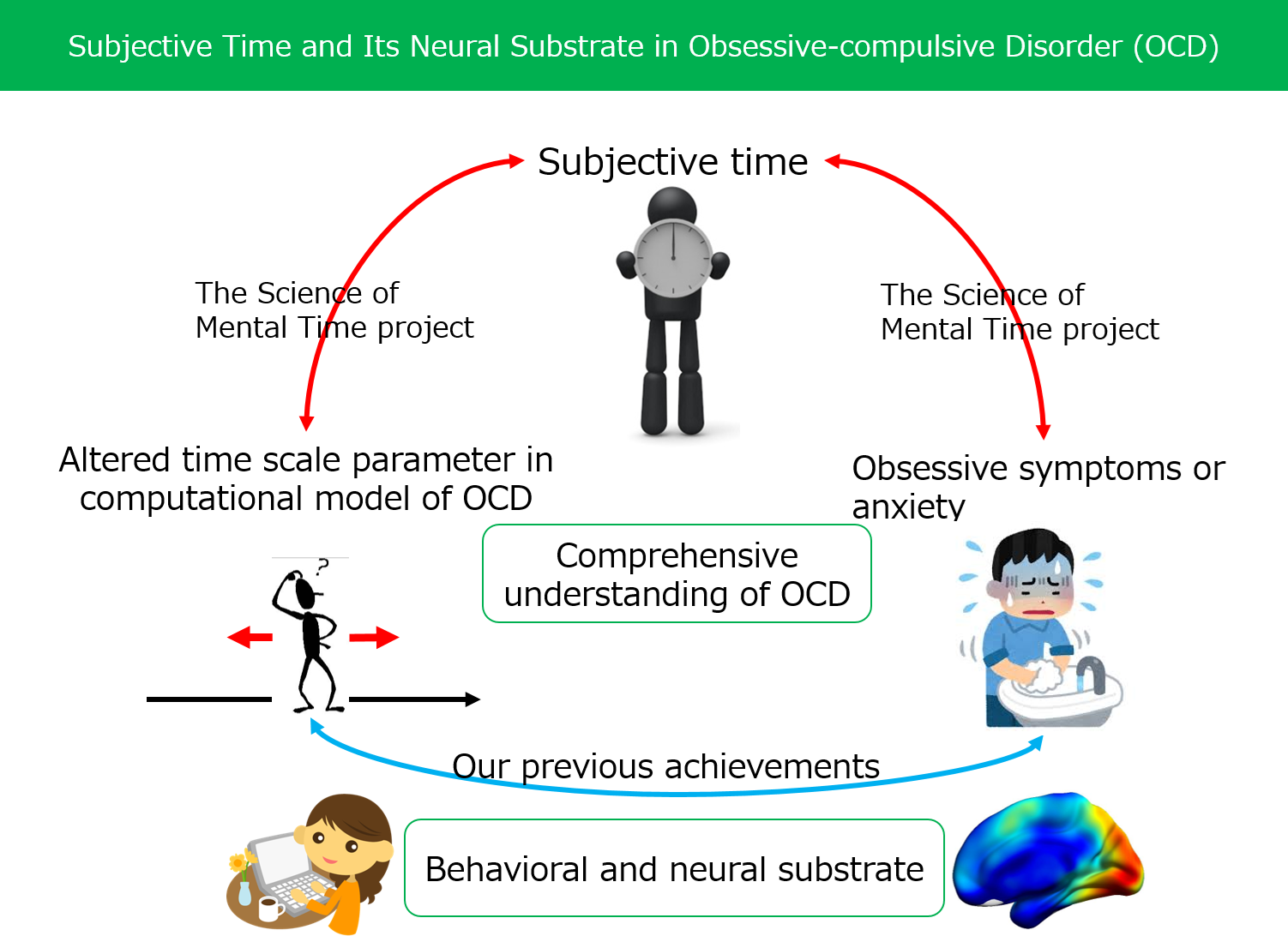 Subjective Time and Its Neural Substrate in Obsessive-compulsive Disorder (OCD)

Subjective time

The Science of Mental Time project

The Science of Mental Time project

Altered time scale parameter in computational model of OCD

Obsessive symptoms or anxiety

?

Comprehensive understanding of OCD

Our previous achievements

Behavioral and neural substrate